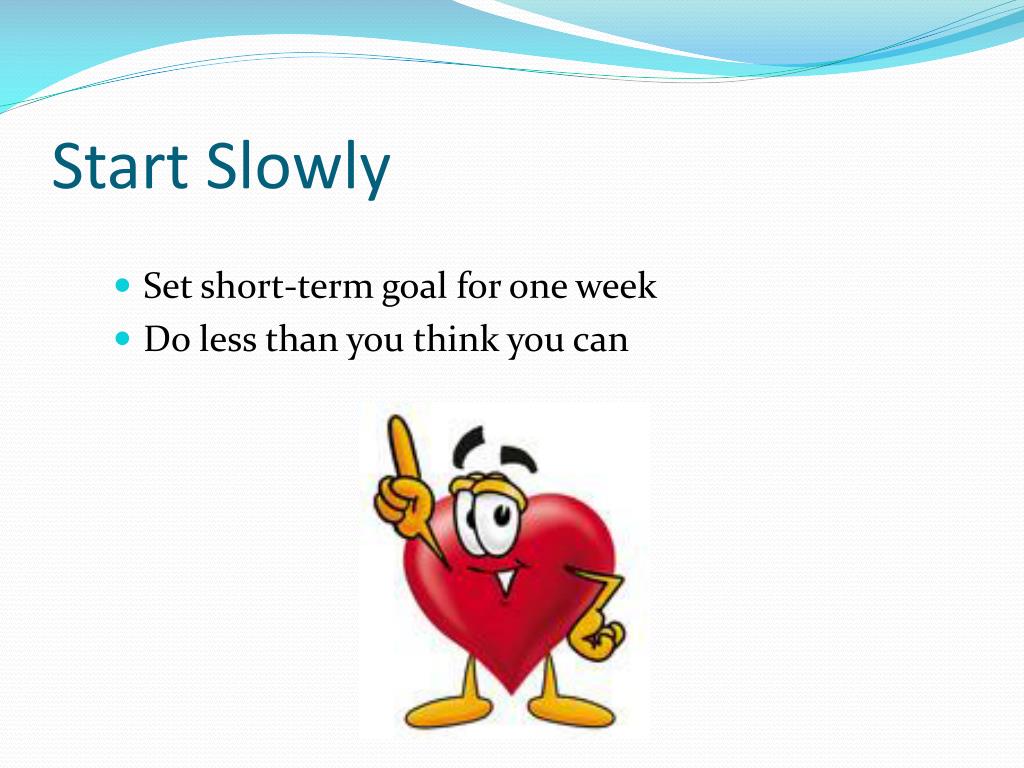 Start Slowly

- Set short-term goal for one week
- Do less than you think you can